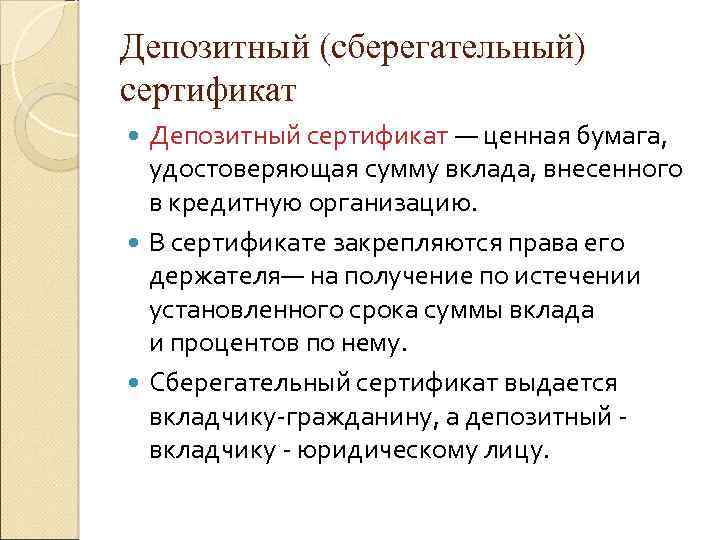 Депозитный (сберегательный) сертификат

Депозитный сертификат — ценная бумага, удостоверяющая сумму вклада, внесенного в кредитную организацию.

В сертификате закрепляются права его держателя— на получение по истечении установленного срока суммы вклада и процентов по нему.

Сберегательный сертификат выдается вкладчику-гражданину, а депозитный - вкладчику - юридическому лицу.